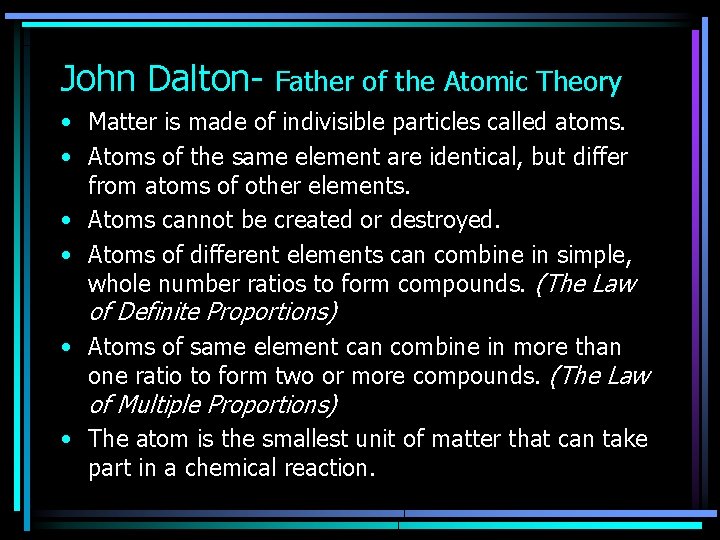 John Dalton- Father of the Atomic Theory

• Matter is made of indivisible particles called atoms.
• Atoms of the same element are identical, but differ from atoms of other elements.
• Atoms cannot be created or destroyed.
• Atoms of different elements can combine in simple, whole number ratios to form compounds. (The Law of Definite Proportions)
• Atoms of same element can combine in more than one ratio to form two or more compounds. (The Law of Multiple Proportions)
• The atom is the smallest unit of matter that can take part in a chemical reaction.